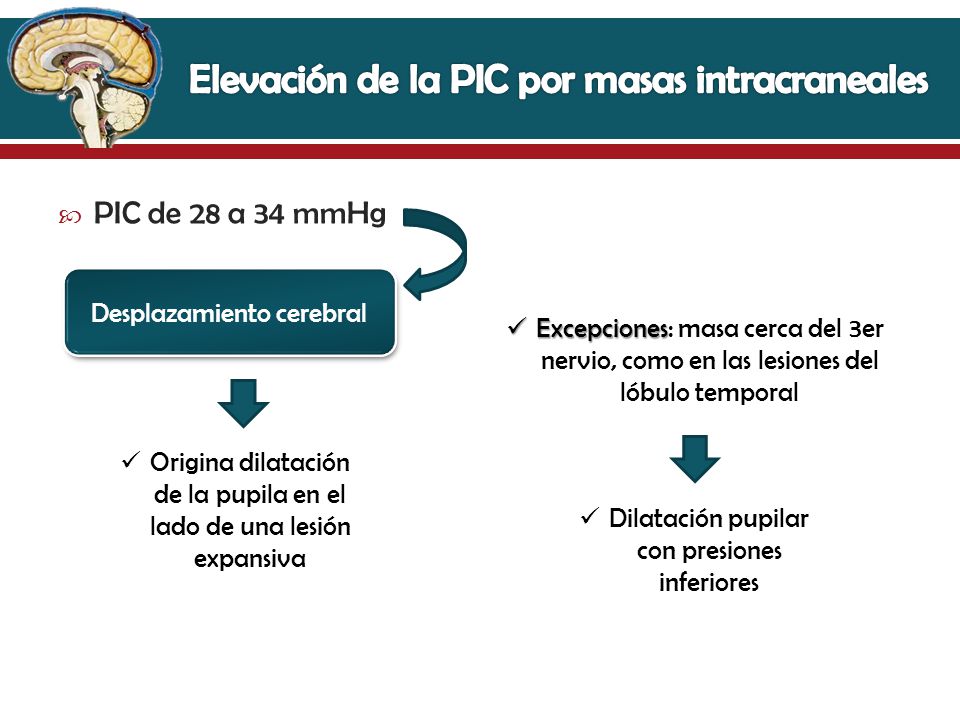 Elevación de la PIC por masas intracraneales

PIC de 28 a 34 mmHg

Desplazamiento cerebral

✓ Origina dilatación de la pupila en el lado de una lesión expansiva

✓ Excepciones: masa cerca del 3er nervio, como en las lesiones del lóbulo temporal

✓ Dilatación pupilar con presiones inferiores